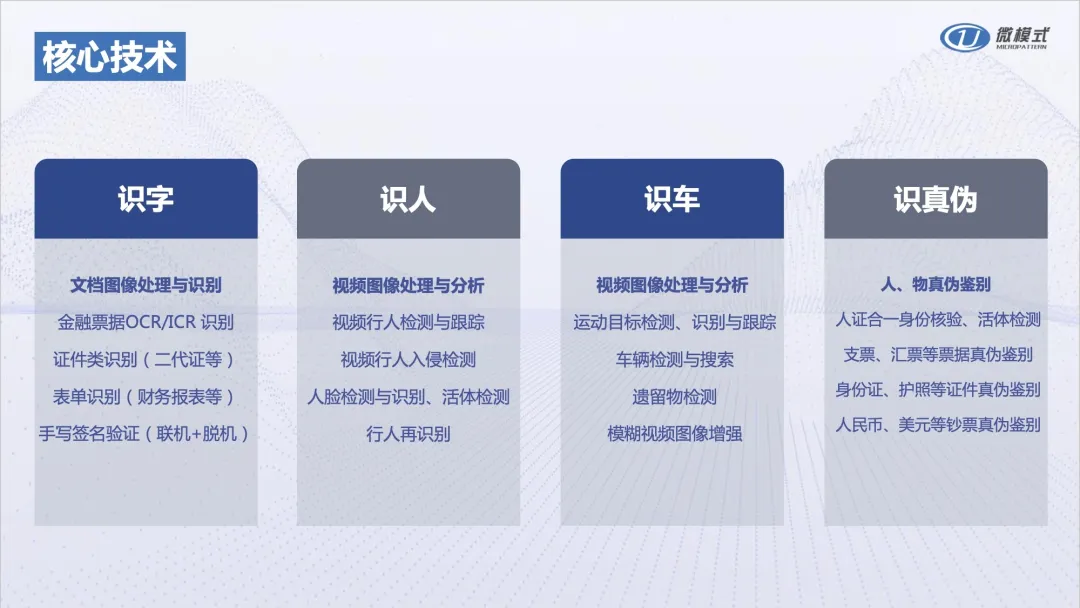 核心技术

微模式
MICROPATTERN

识字

文档图像处理与识别
金融票据OCR/ICR 识别
证件类识别（二代证等）
表单识别（财务报表等）
手写签名验证（联机+脱机）

识人

视频图像处理与分析
视频行人检测与跟踪
视频行人入侵检测
人脸检测与识别、活体检测
行人再识别

识车

视频图像处理与分析
运动目标检测、识别与跟踪
车辆检测与搜索
遗留物检测
模糊视频图像增强

识真伪

人、物真伪鉴别
人证合一身份核验、活体检测
支票、汇票等票据真伪鉴别
身份证、护照等证件真伪鉴别
人民币、美元等钞票真伪鉴别